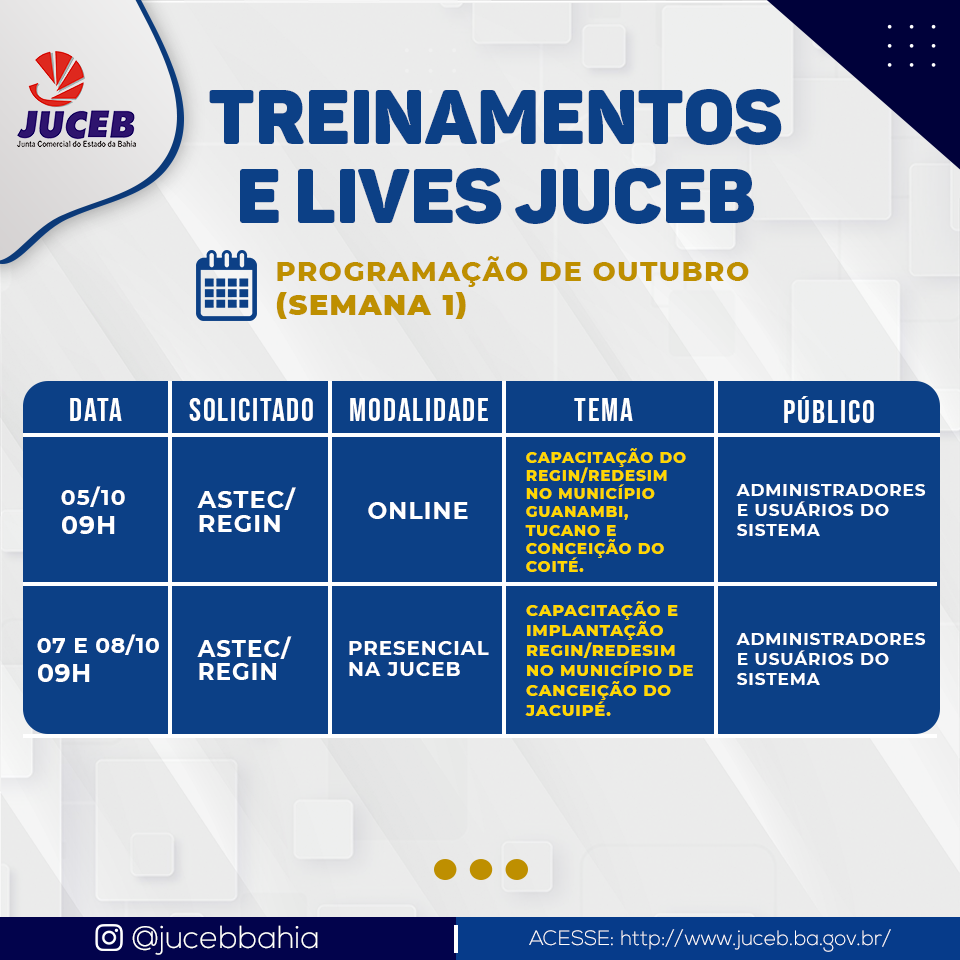 JUCEB
Junta Comercial do Estado da Bahia

TREINAMENTOS E LIVES JUCEB

PROGRAMAÇÃO DE OUTUBRO (SEMANA 1)

| DATA | SOLICITADO | MODALIDADE | TEMA | PÚBLICO |
|---|---|---|---|---|
| 05/10 09H | ASTEC/ REGIN | ONLINE | CAPACITAÇÃO DO REGIN/REDESIM NO MUNICÍPIO GUANAMBI, TUCANO E CONCEIÇÃO DO COITÉ. | ADMINISTRADORES E USUÁRIOS DO SISTEMA |
| 07 E 08/10 09H | ASTEC/ REGIN | PRESENCIAL NA JUCEB | CAPACITAÇÃO E IMPLANTAÇÃO REGIN/REDESIM NO MUNICÍPIO DE CANCEIÇÃO DO JACUIPÉ. | ADMINISTRADORES E USUÁRIOS DO SISTEMA |

@jucebbahia
ACESSE: http://www.juceb.ba.gov.br/